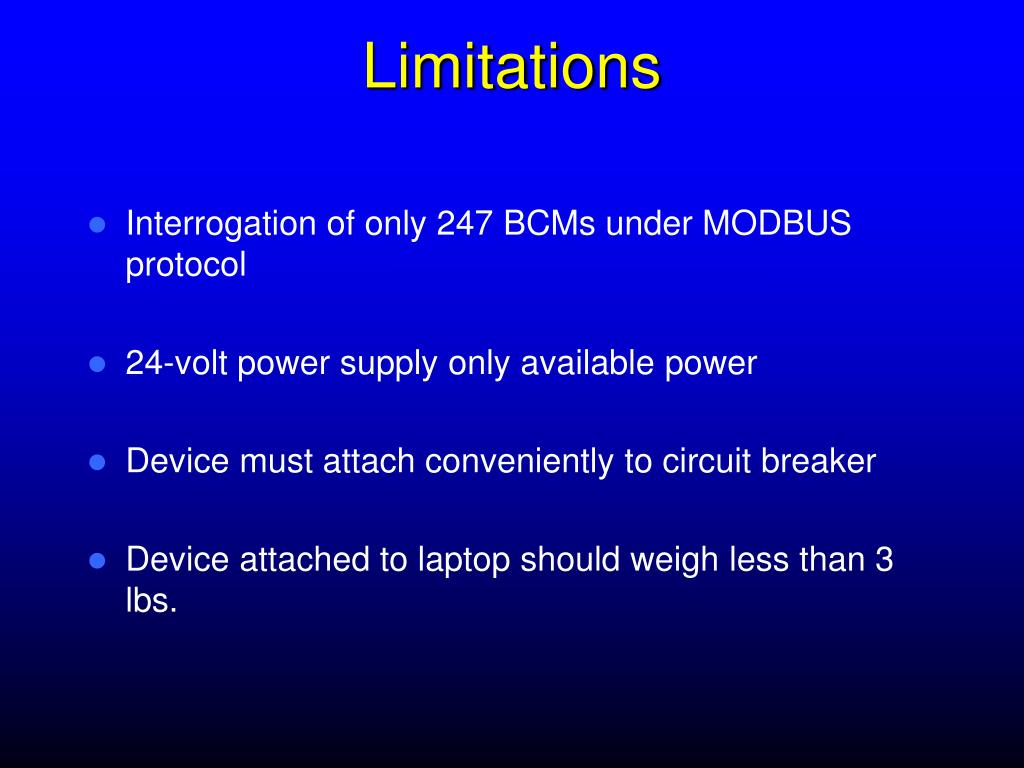 Limitations

- Interrogation of only 247 BCMs under MODBUS protocol
- 24-volt power supply only available power
- Device must attach conveniently to circuit breaker
- Device attached to laptop should weigh less than 3 lbs.